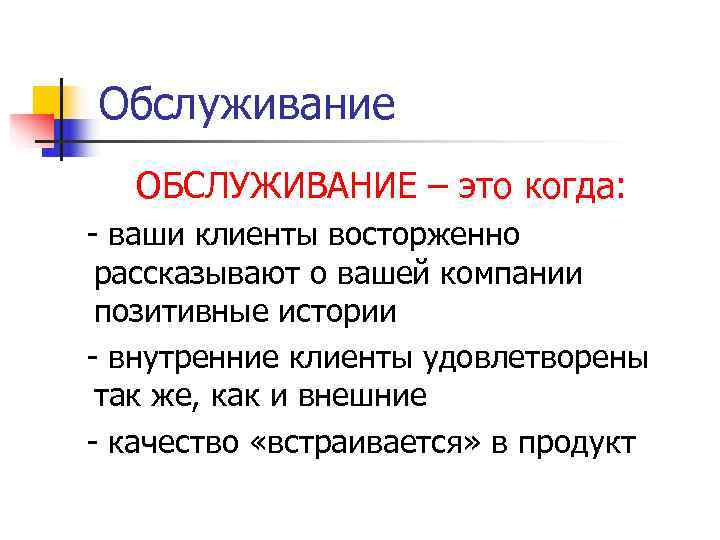 Обслуживание

ОБСЛУЖИВАНИЕ – это когда:

- ваши клиенты восторженно рассказывают о вашей компании позитивные истории

- внутренние клиенты удовлетворены так же, как и внешние

- качество «встраивается» в продукт